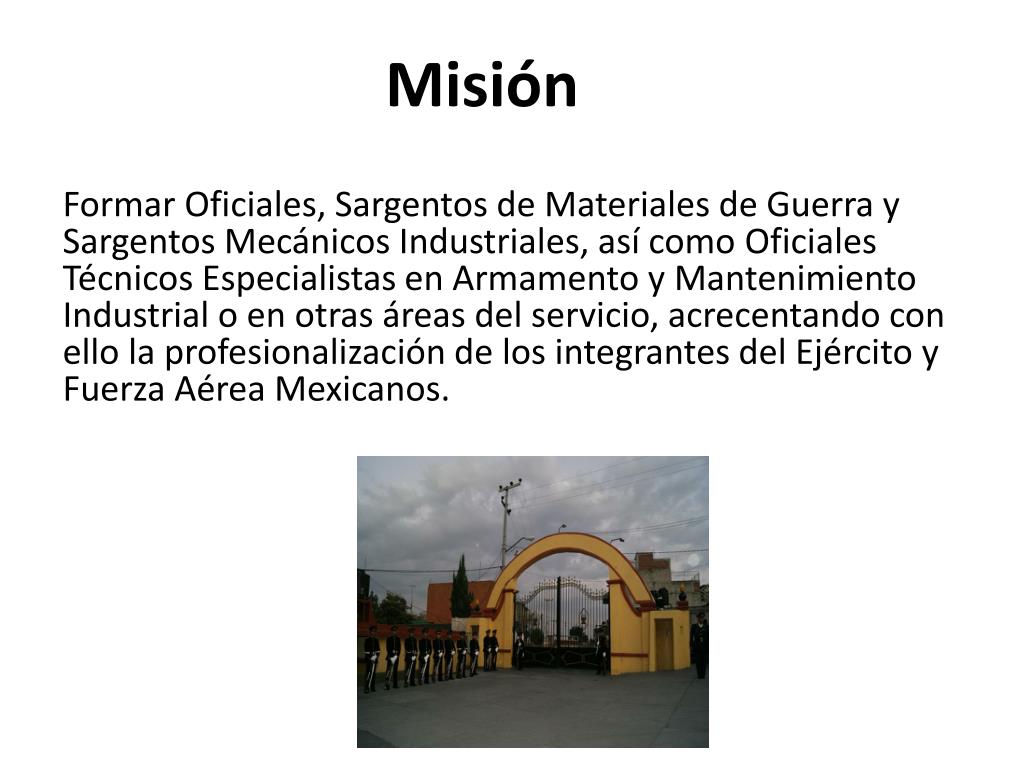 Misión

Formar Oficiales, Sargentos de Materiales de Guerra y Sargentos Mecánicos Industriales, así como Oficiales Técnicos Especialistas en Armamento y Mantenimiento Industrial o en otras áreas del servicio, acrecentando con ello la profesionalización de los integrantes del Ejército y Fuerza Aérea Mexicanos.